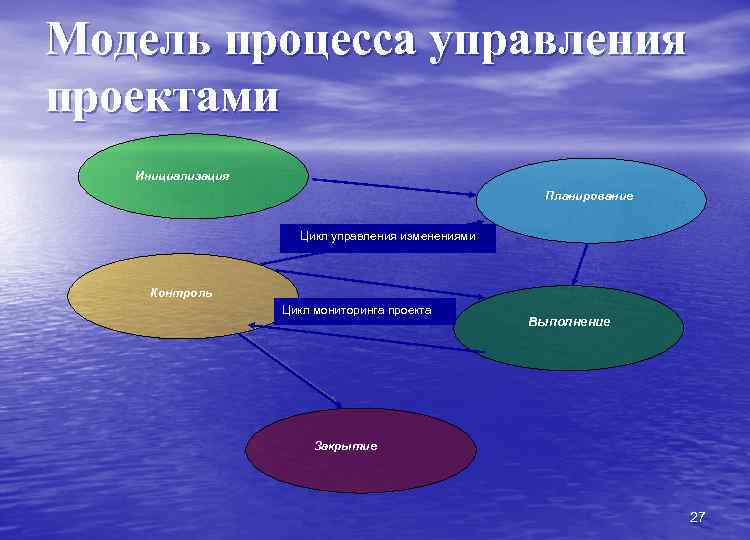 Модель процесса управления проектами

Инициализация

Планирование

Цикл управления изменениями

Контроль

Цикл мониторинга проекта

Выполнение

Закрытие

27